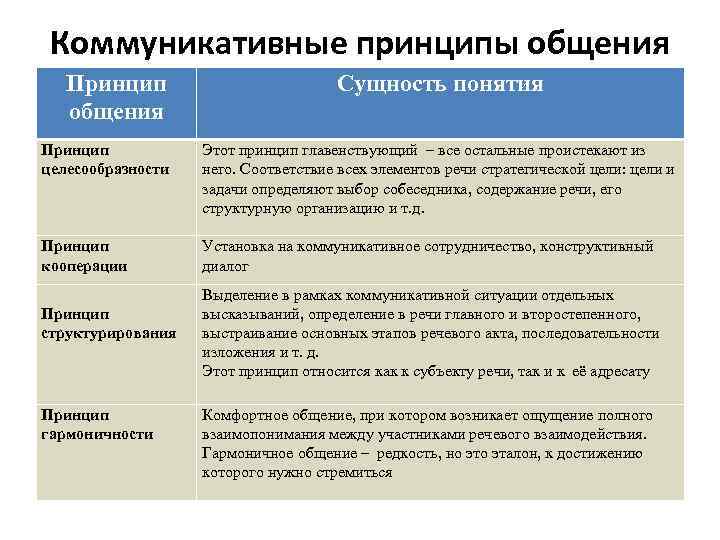 Коммуникативные принципы общения

| Принцип общения | Сущность понятия |
|---|---|
| Принцип целесообразности | Этот принцип главенствующий – все остальные проистекают из него. Соответствие всех элементов речи стратегической цели: цели и задачи определяют выбор собеседника, содержание речи, его структурную организацию и т.д. |
| Принцип кооперации | Установка на коммуникативное сотрудничество, конструктивный диалог |
| Принцип структурирования | Выделение в рамках коммуникативной ситуации отдельных высказываний, определение в речи главного и второстепенного, выстраивание основных этапов речевого акта, последовательности изложения и т. д. Этот принцип относится как к субъекту речи, так и к её адресату |
| Принцип гармоничности | Комфортное общение, при котором возникает ощущение полного взаимопонимания между участниками речевого взаимодействия. Гармоничное общение – редкость, но это эталон, к достижению которого нужно стремиться |